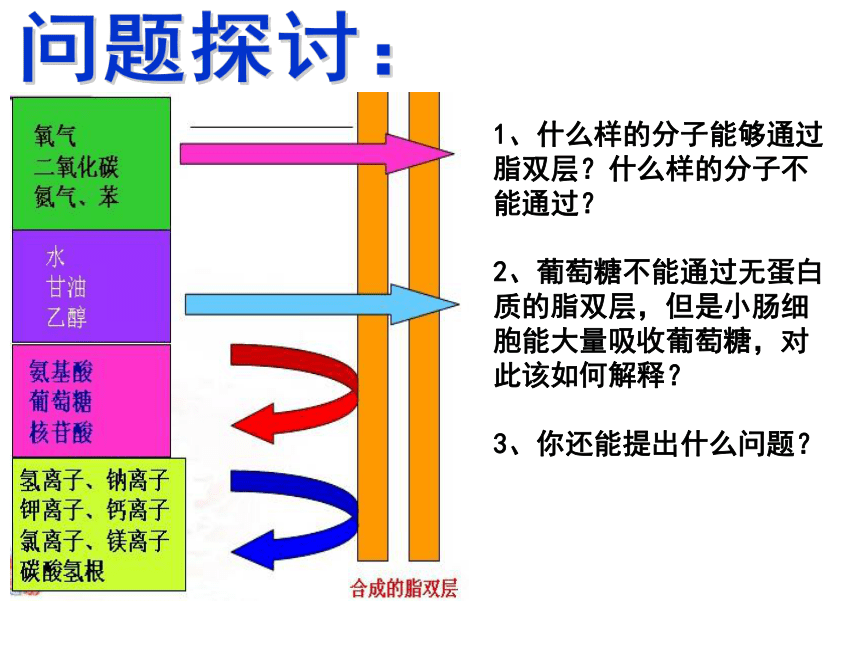 问题探讨：

氧气
二氧化碳
氮气、苯

水
甘油
乙醇

氨基酸
葡萄糖
核苷酸

氢离子、钠离子
钾离子、钙离子
氯离子、镁离子
碳酸氢根

合成的脂双层

1、什么样的分子能够通过脂双层？什么样的分子不能通过？

2、葡萄糖不能通过无蛋白质的脂双层，但是小肠细胞能大量吸收葡萄糖，对此该如何解释？

3、你还能提出什么问题？